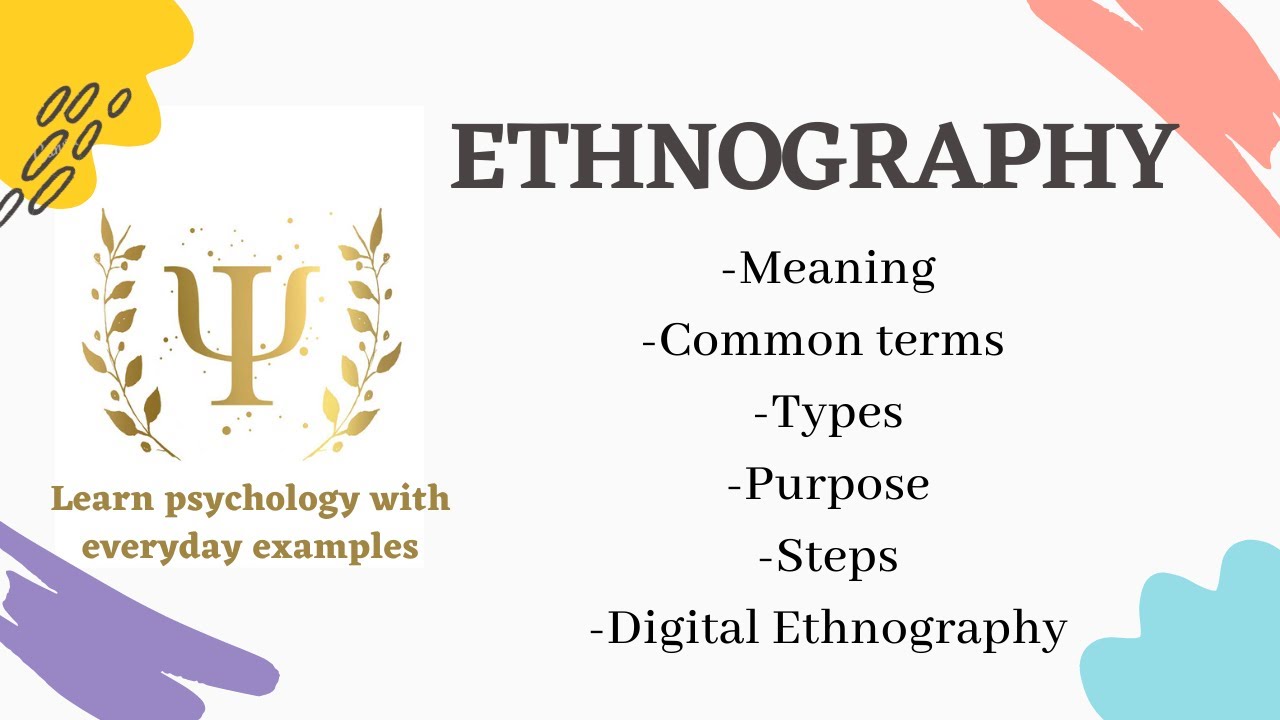 $\Psi$

Learn psychology with everyday examples

ETHNOGRAPHY

-Meaning
-Common terms
-Types
-Purpose
-Steps
-Digital Ethnography